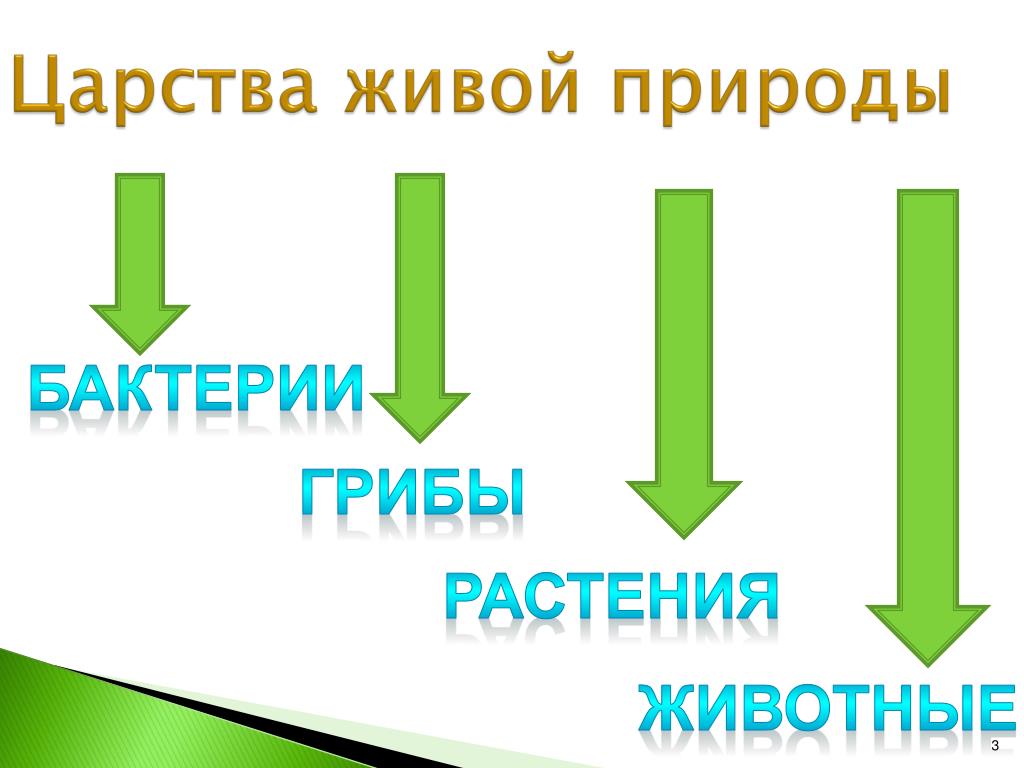 Царства живой природы

БАКТЕРИИ

ГРИБЫ

РАСТЕНИЯ

ЖИВОТНЫЕ

3